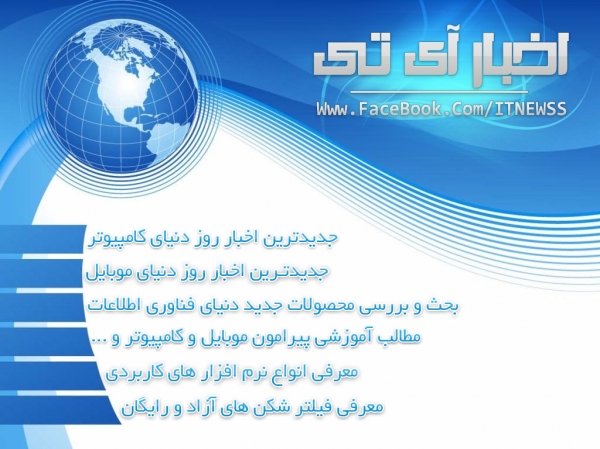 اخبار آی تی

Www.FaceBook.Com/ITNEWSS

جدیدترین اخبار روز دنیای کامپیوتر

جدیدترین اخبار روز دنیای موبایل

بحث و بررسی محصولات جدید دنیای فناوری اطلاعات

مطالب آموزشی پیرامون موبایل و کامپیوتر و ...

معرفی انواع نرم افزار های کاربردی

معرفی فیلتر شکن های آزاد و رایگان